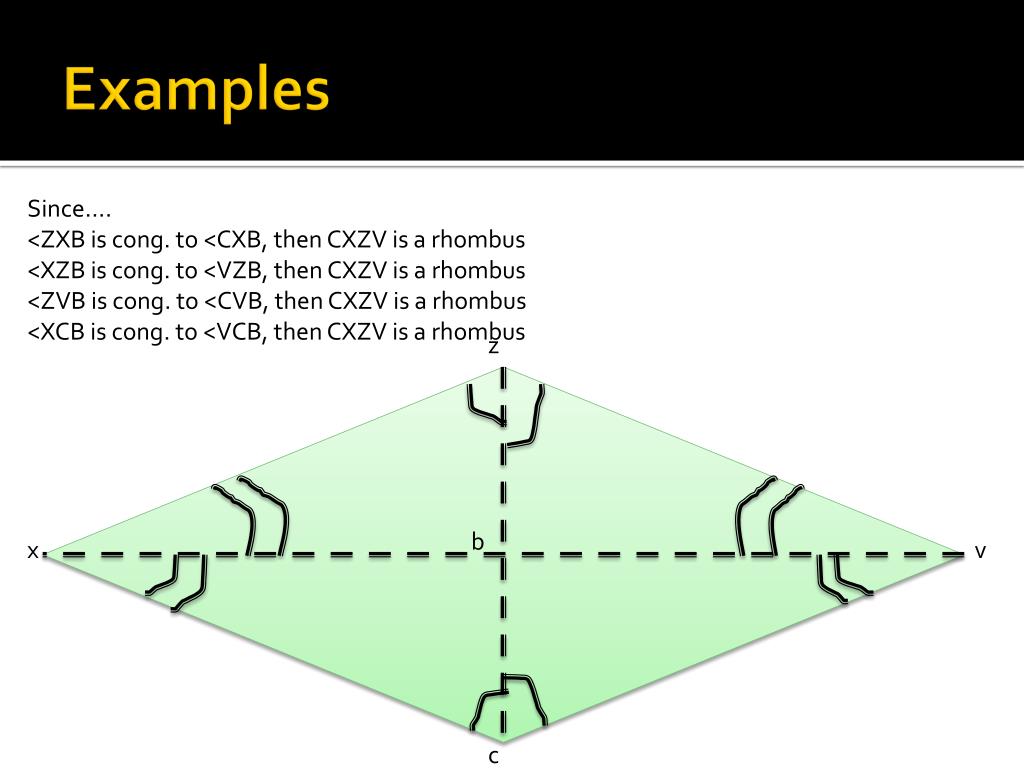 Examples

Since….
<ZXB is cong. to <CXB, then CXZV is a rhombus
<XZB is cong. to <VZB, then CXZV is a rhombus
<ZVB is cong. to <CVB, then CXZV is a rhombus
<XCB is cong. to <VCB, then CXZV is a rhombus

z
x
b
v
c